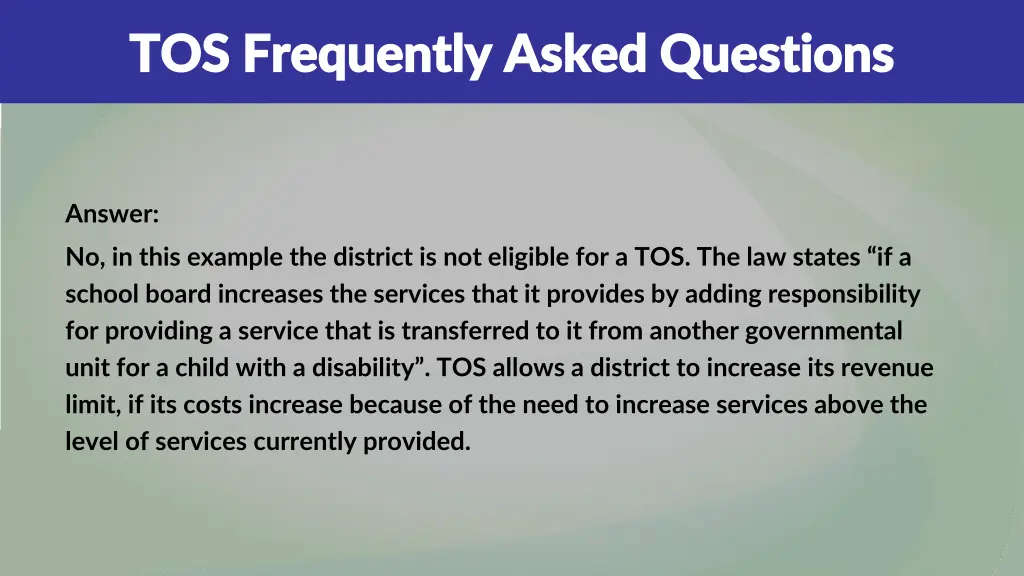 TOS Frequently Asked Questions

Answer:

No, in this example the district is not eligible for a TOS. The law states “if a school board increases the services that it provides by adding responsibility for providing a service that is transferred to it from another governmental unit for a child with a disability”. TOS allows a district to increase its revenue limit, if its costs increase because of the need to increase services above the level of services currently provided.